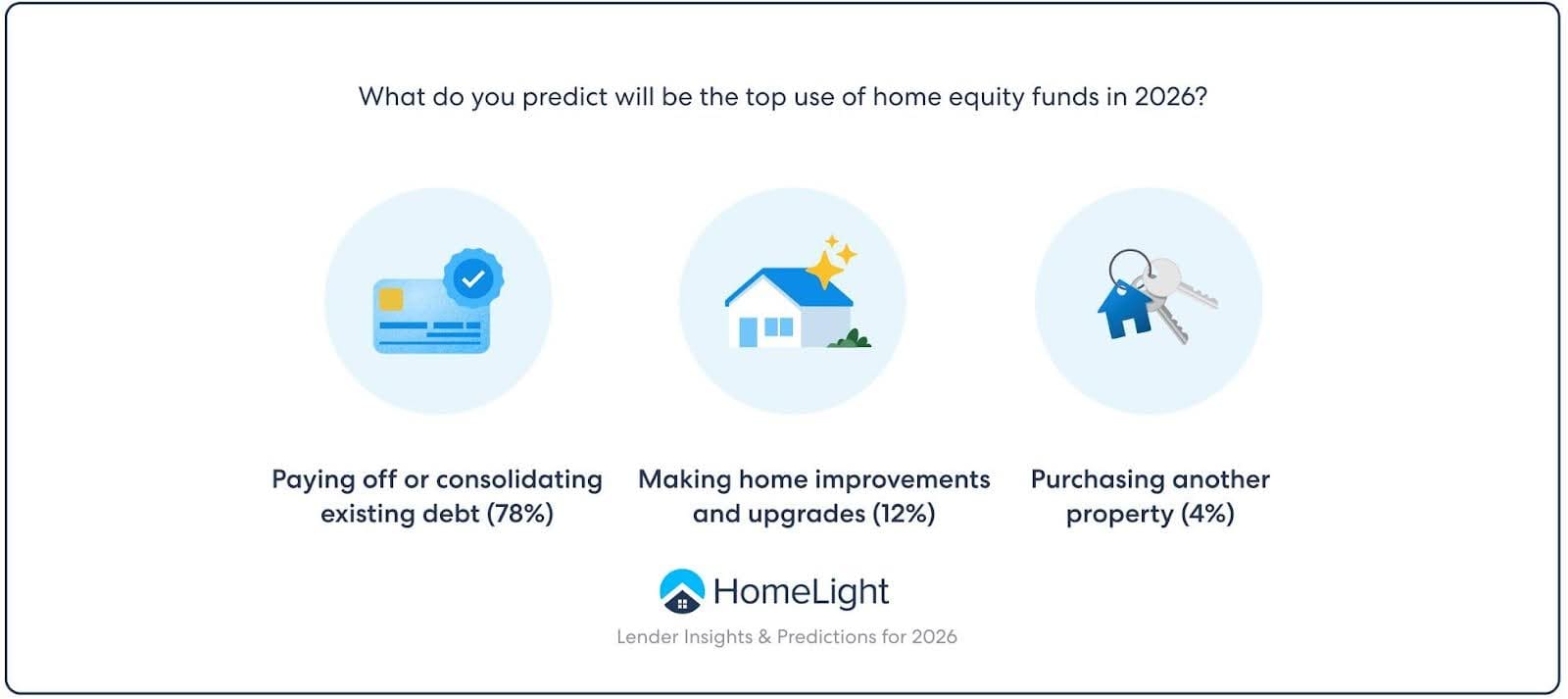 What do you predict will be the top use of home equity funds in 2026?

Paying off or consolidating existing debt (78%)

Making home improvements and upgrades (12%)

Purchasing another property (4%)

HomeLight

Lender Insights & Predictions for 2026